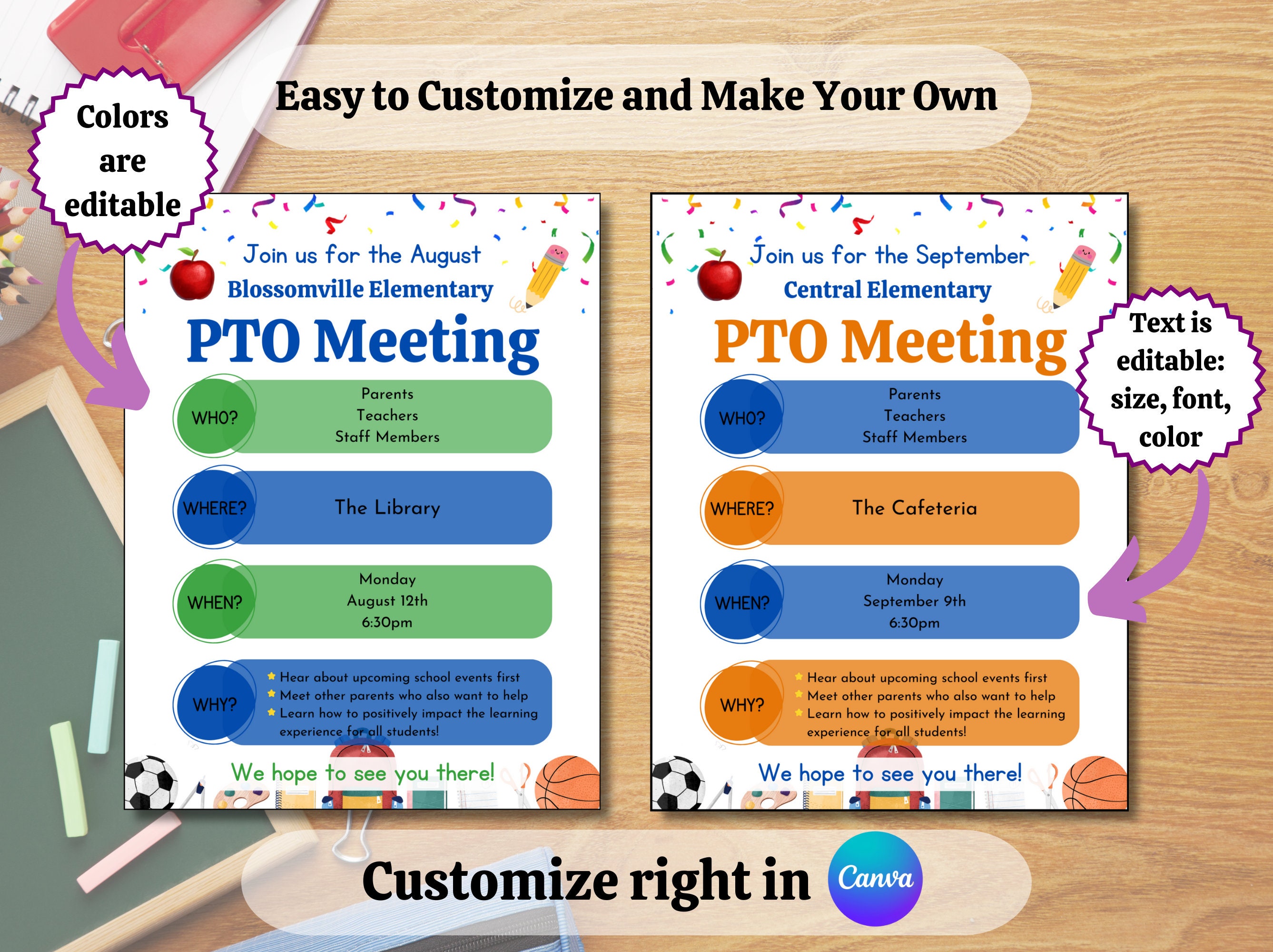 Easy to Customize and Make Your Own

Colors are editable

Join us for the August
Blossomville Elementary
PTO Meeting

WHO?
Parents
Teachers
Staff Members

WHERE?
The Library

WHEN?
Monday
August 12th
6:30pm

WHY?
Hear about upcoming school events first
Meet other parents who also want to help
Learn how to positively impact the learning experience for all students!

We hope to see you there!

Join us for the September
Central Elementary
PTO Meeting

WHO?
Parents
Teachers
Staff Members

WHERE?
The Cafeteria

WHEN?
Monday
September 9th
6:30pm

WHY?
Hear about upcoming school events first
Meet other parents who also want to help
Learn how to positively impact the learning experience for all students!

We hope to see you there!

Text is editable: size, font, color

Customize right in Canva